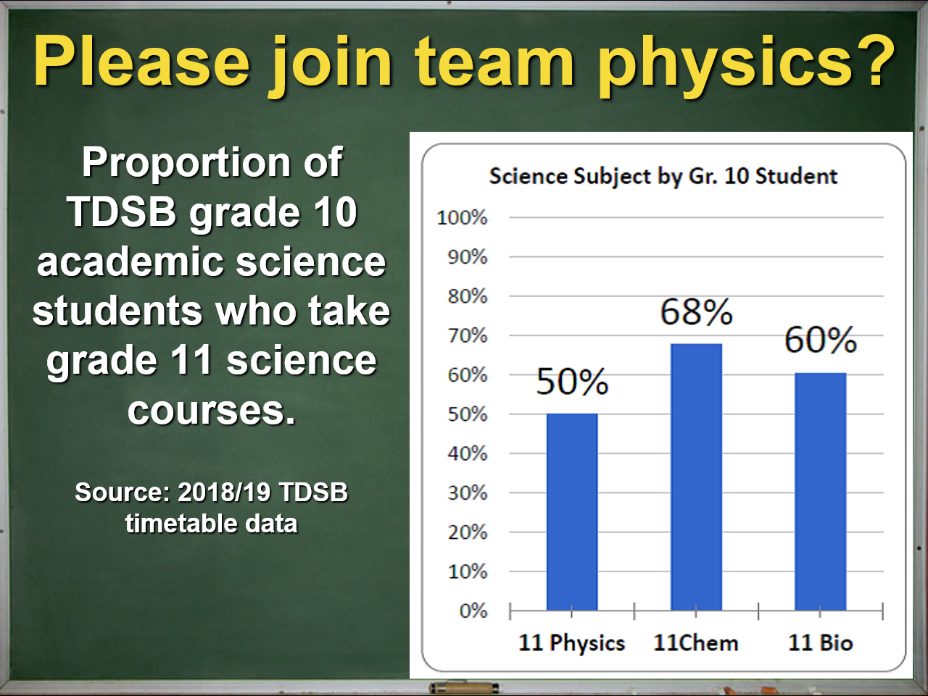 Please join team physics?

Proportion of TDSB grade 10 academic science students who take grade 11 science courses.

Source: 2018/19 TDSB timetable data

Science Subject by Gr. 10 Student

100%
90%
80%
70%
60%
50%
40%
30%
20%
10%
0%

50%
68%
60%

11 Physics
11Chem
11 Bio